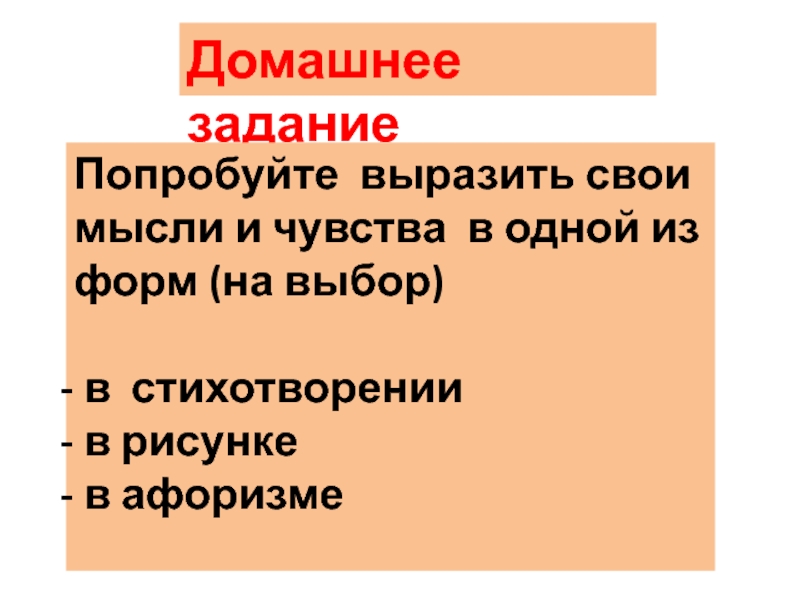 Домашнее задание

Попробуйте выразить свои мысли и чувства в одной из форм (на выбор)

- в стихотворении
- в рисунке
- в афоризме